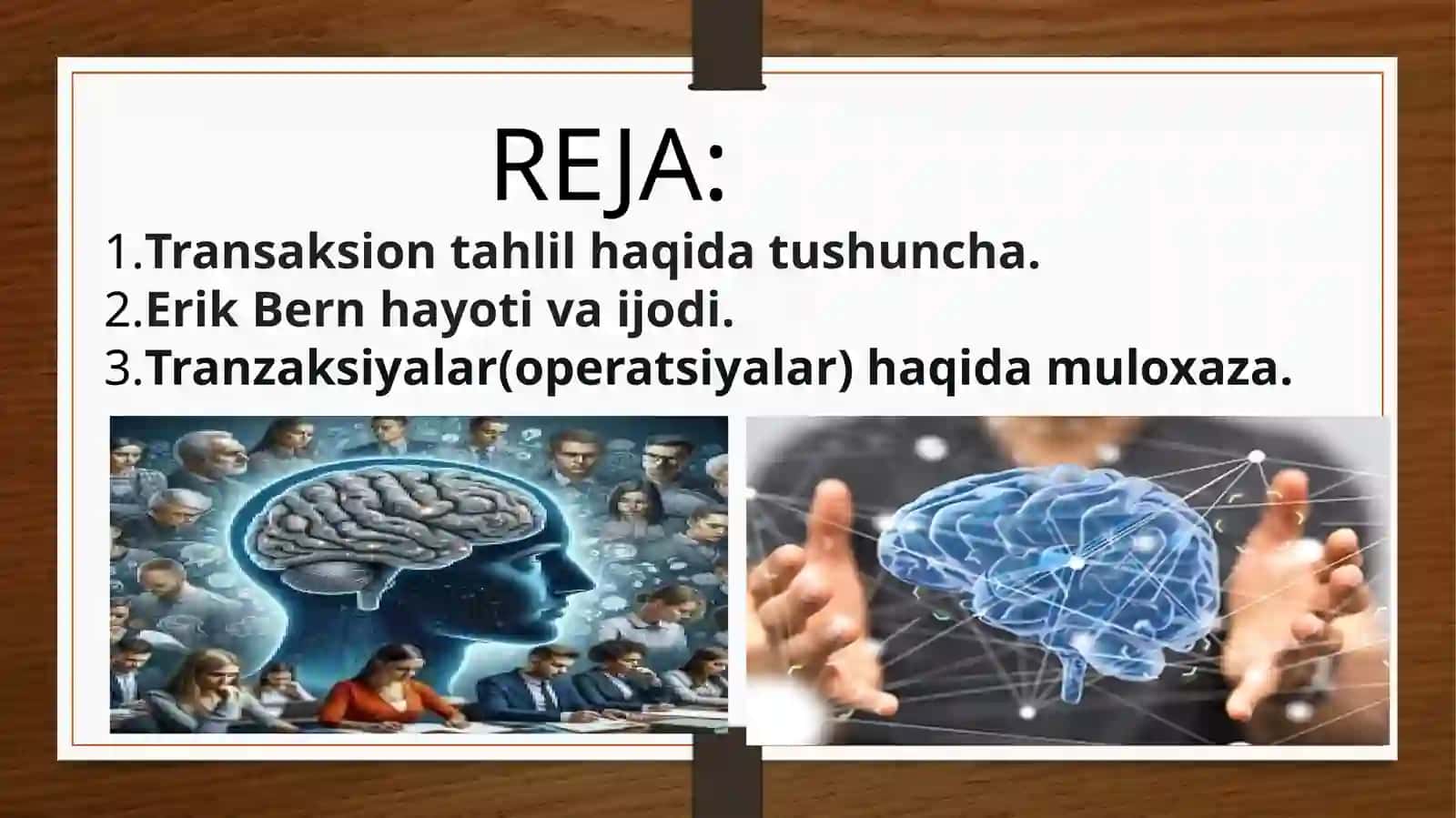 REJA:

1.Transaksion tahlil haqida tushuncha.
2.Erik Bern hayoti va ijodi.
3.Tranzaksiyalar(operatsiyalar) haqida muloxaza.